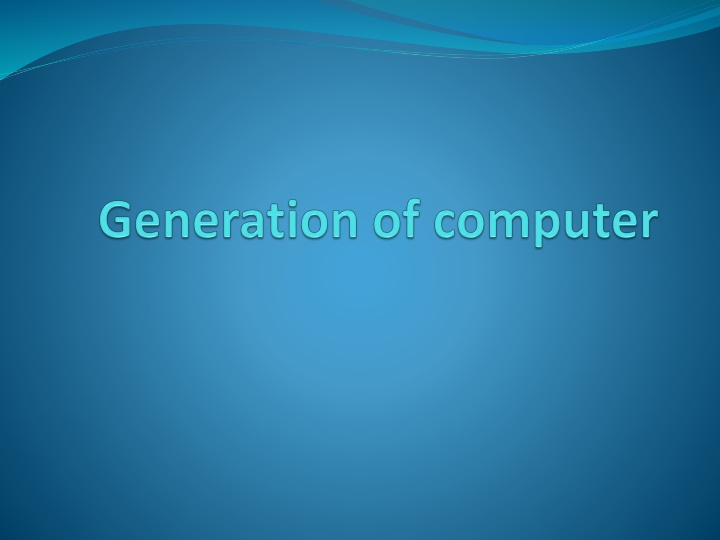 Generation of computer